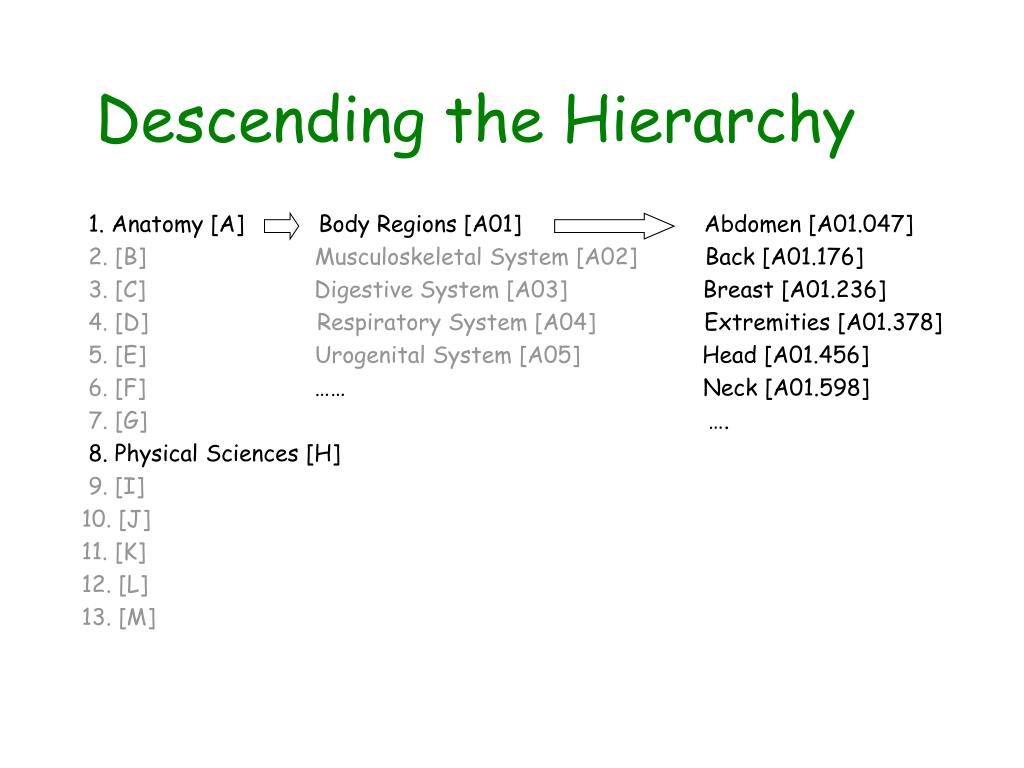 Descending the Hierarchy

1. Anatomy [A]
2. [B]
3. [C]
4. [D]
5. [E]
6. [F]
7. [G]
8. Physical Sciences [H]
9. [I]
10. [J]
11. [K]
12. [L]
13. [M]

Body Regions [A01]
Musculoskeletal System [A02]
Digestive System [A03]
Respiratory System [A04]
Urogenital System [A05]
……

Abdomen [A01.047]
Back [A01.176]
Breast [A01.236]
Extremities [A01.378]
Head [A01.456]
Neck [A01.598]
….